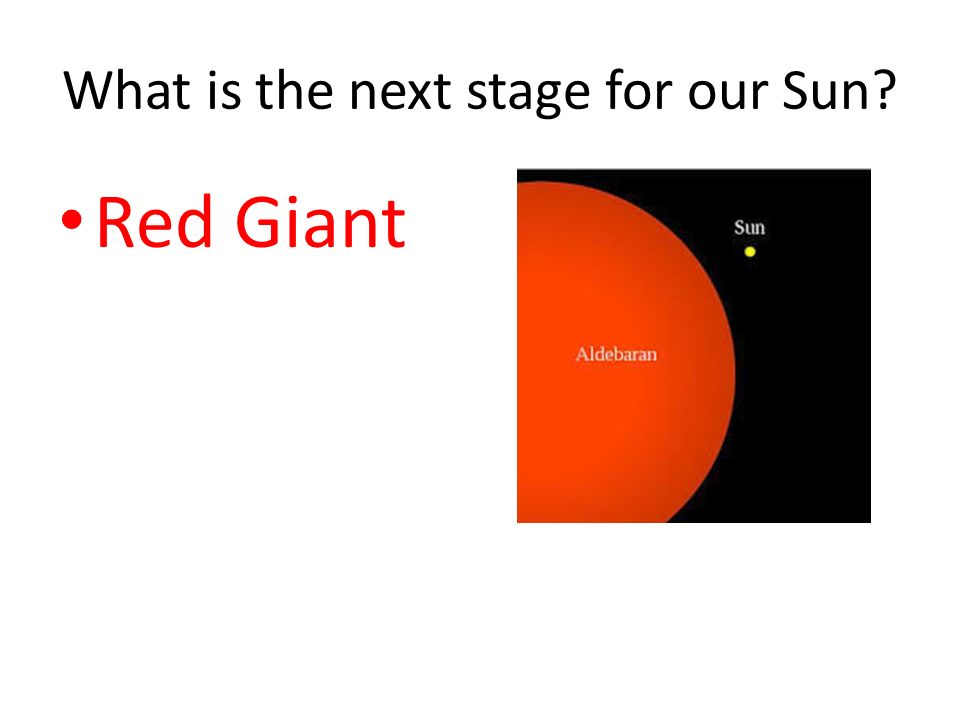 What is the next stage for our Sun?

• Red Giant

Sun

Aldebaran